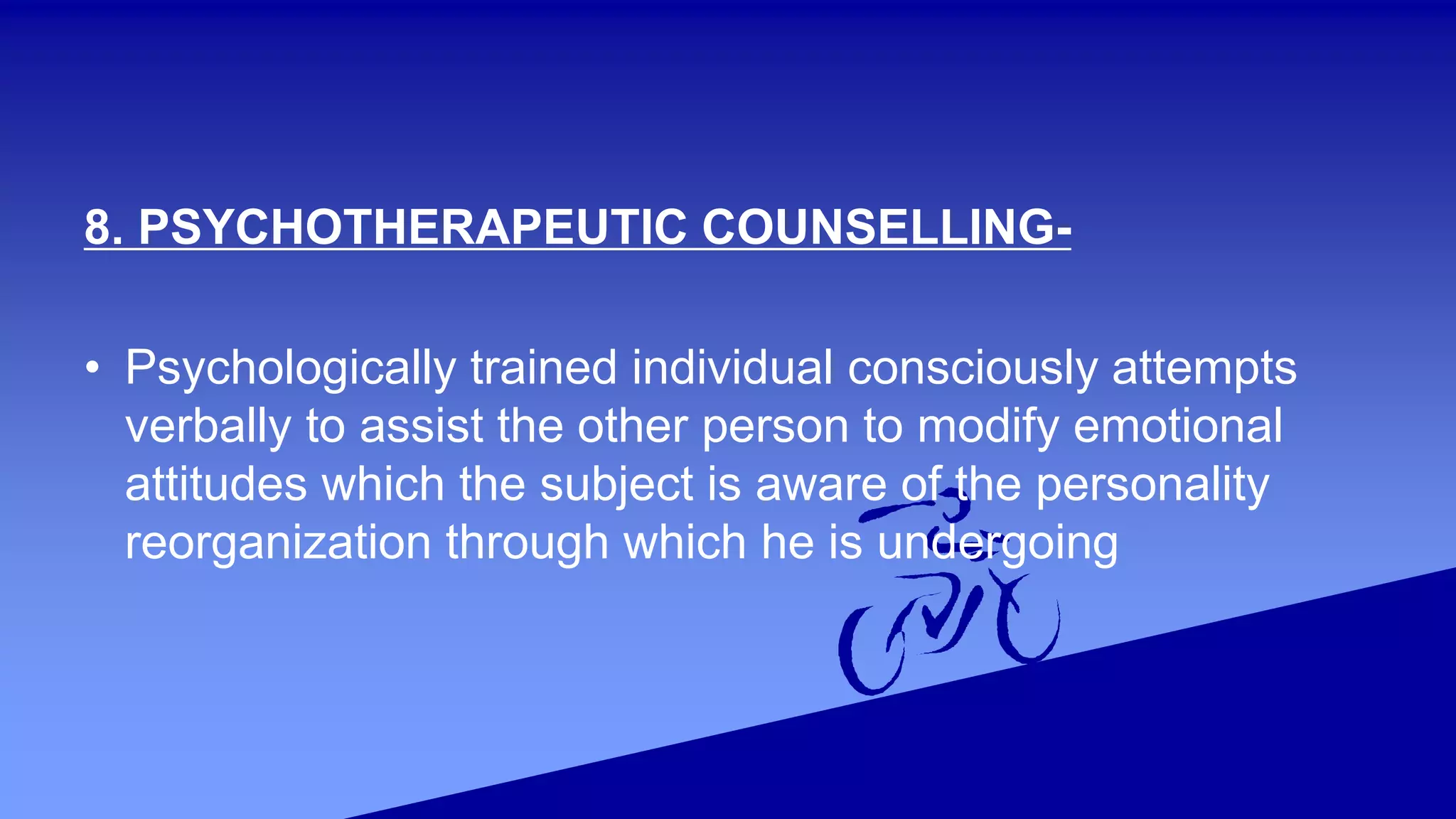 8. PSYCHOTHERAPEUTIC COUNSELLING-

• Psychologically trained individual consciously attempts verbally to assist the other person to modify emotional attitudes which the subject is aware of the personality reorganization through which he is undergoing